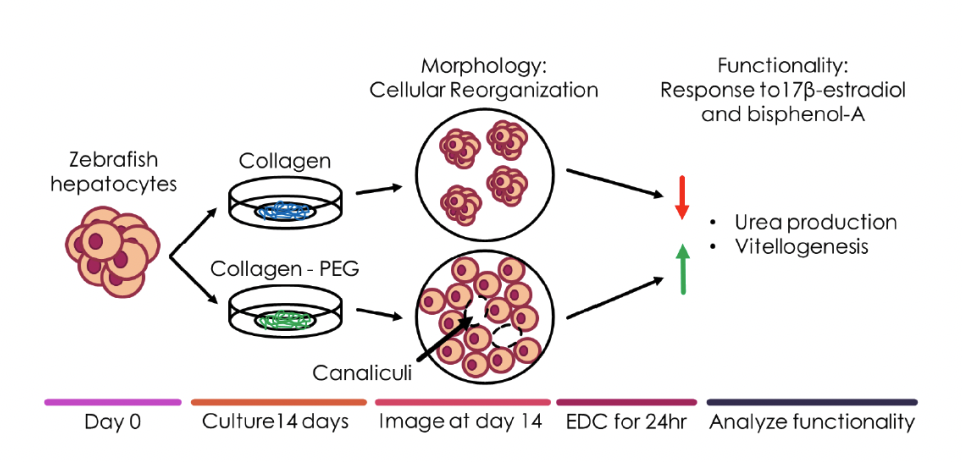 Morphology:
Cellular Reorganization

Functionality:
Response to17β-estradiol and bisphenol-A

Zebrafish hepatocytes

Collagen

Collagen - PEG

Canaliculi

• Urea production
• Vitellogenesis

Day 0

Culture14 days

Image at day 14

EDC for 24hr

Analyze functionality